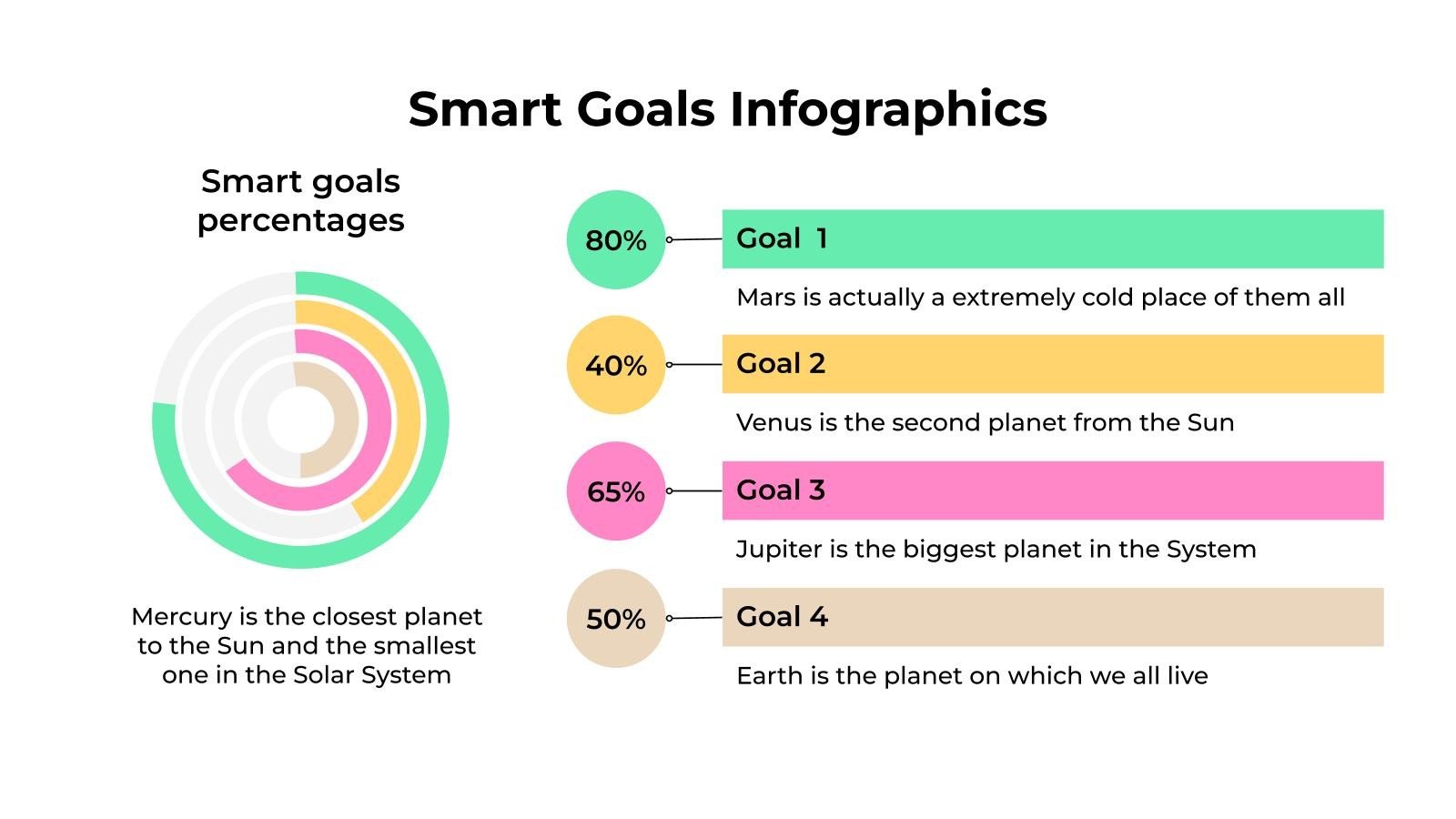 Smart Goals Infographics

Smart goals percentages

Mercury is the closest planet to the Sun and the smallest one in the Solar System

80%

Goal 1

Mars is actually a extremely cold place of them all

40%

Goal 2

Venus is the second planet from the Sun

65%

Goal 3

Jupiter is the biggest planet in the System

50%

Goal 4

Earth is the planet on which we all live